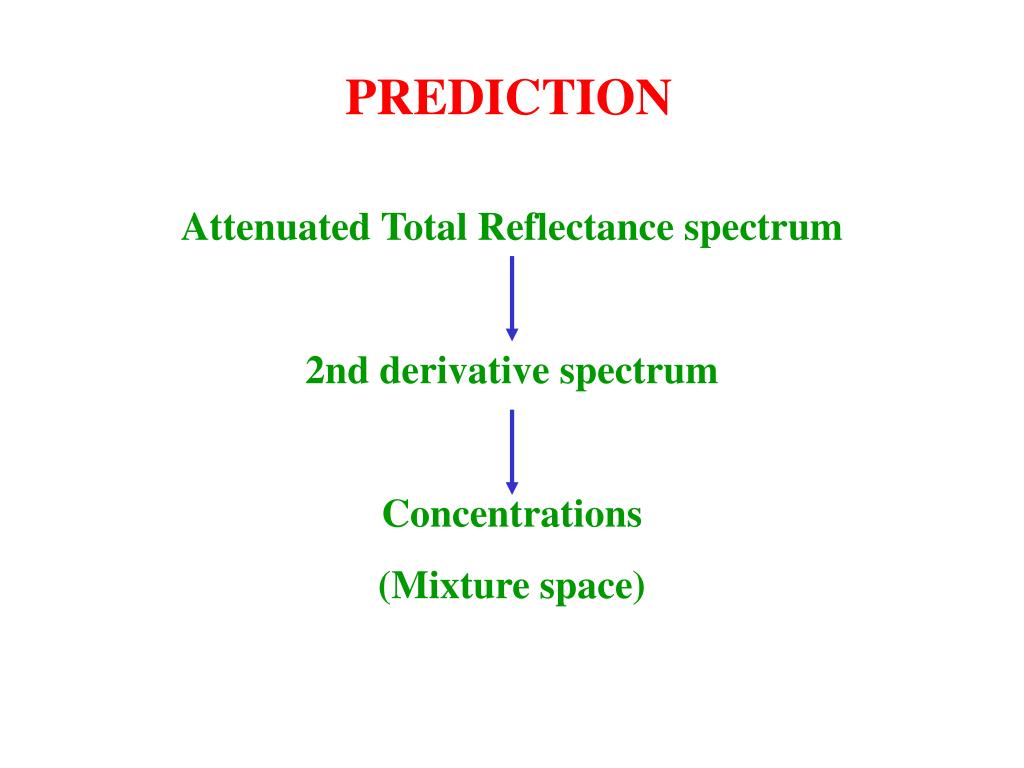 PREDICTION

Attenuated Total Reflectance spectrum

2nd derivative spectrum

Concentrations

(Mixture space)